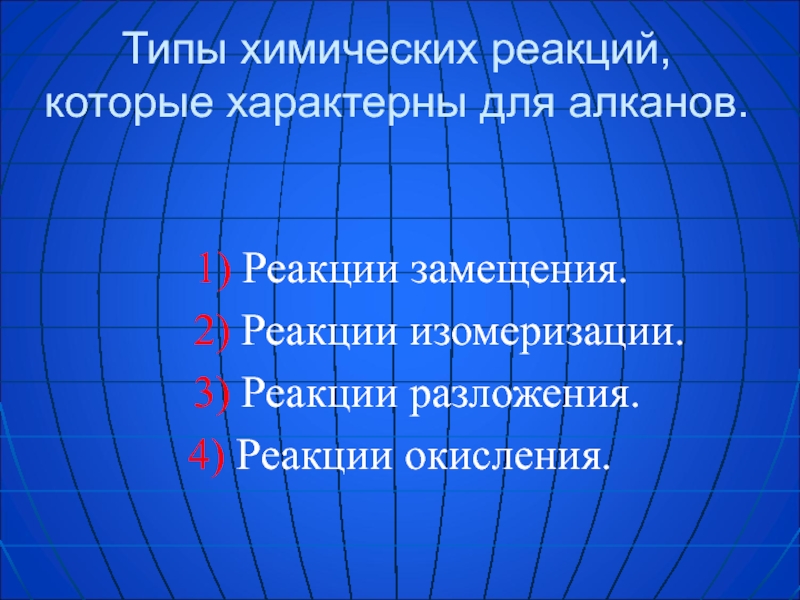 Типы химических реакций, которые характерны для алканов.

1) Реакции замещения.

2) Реакции изомеризации.

3) Реакции разложения.

4) Реакции окисления.